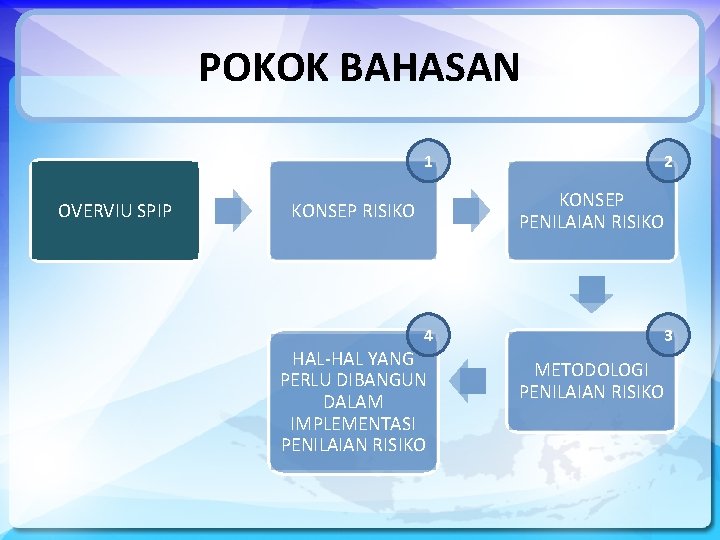 POKOK BAHASAN

OVERVIU SPIP

1

KONSEP RISIKO

2

KONSEP PENILAIAN RISIKO

3

METODOLOGI PENILAIAN RISIKO

4

HAL-HAL YANG PERLU DIBANGUN DALAM IMPLEMENTASI PENILAIAN RISIKO